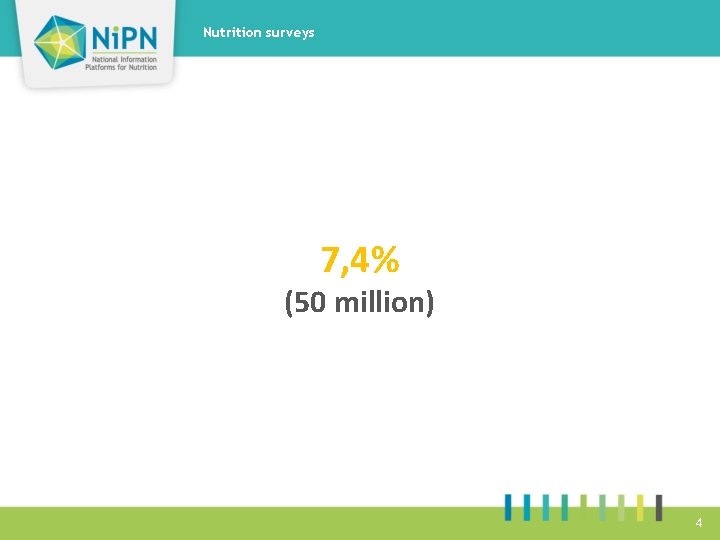 NiPN
National Information Platforms for Nutrition

Nutrition surveys

7,4%
(50 million)

4